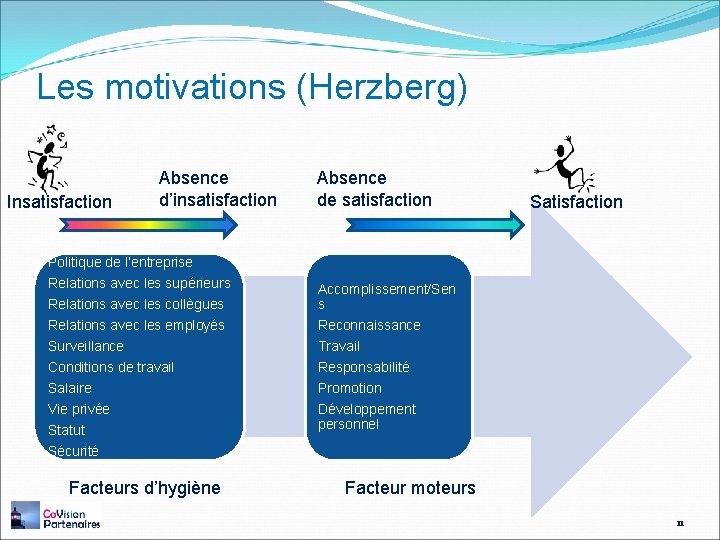 Les motivations (Herzberg)

Insatisfaction

Absence d'insatisfaction

Absence de satisfaction

Satisfaction

Politique de l'entreprise
Relations avec les supérieurs
Relations avec les collègues
Relations avec les employés
Surveillance
Conditions de travail
Salaire
Vie privée
Statut
Sécurité

Accomplissement/Sens
Reconnaissance
Travail
Responsabilité
Promotion
Développement personnel

Facteurs d'hygiène

Facteur moteurs

CoVision Partenaires

11